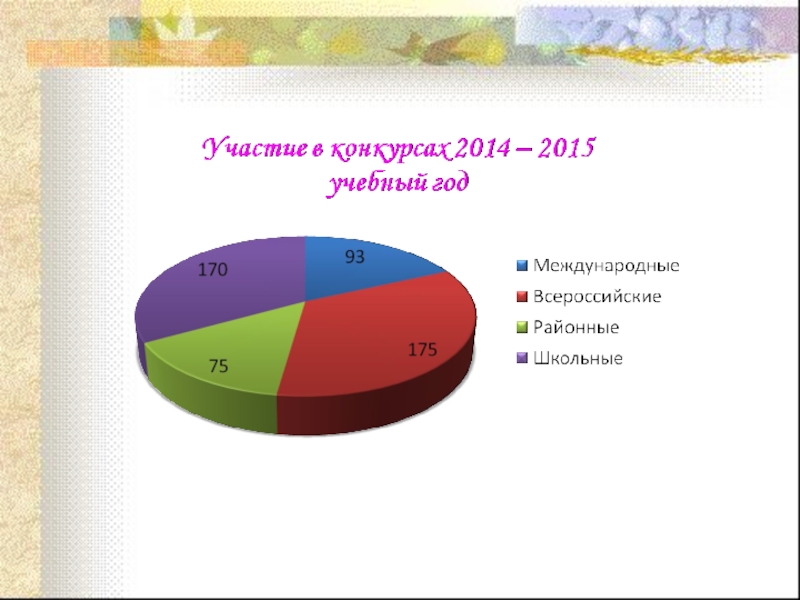 Участие в конкурсах 2014 – 2015 учебный год

93
175
75
170

Международные
Всероссийские
Районные
Школьные